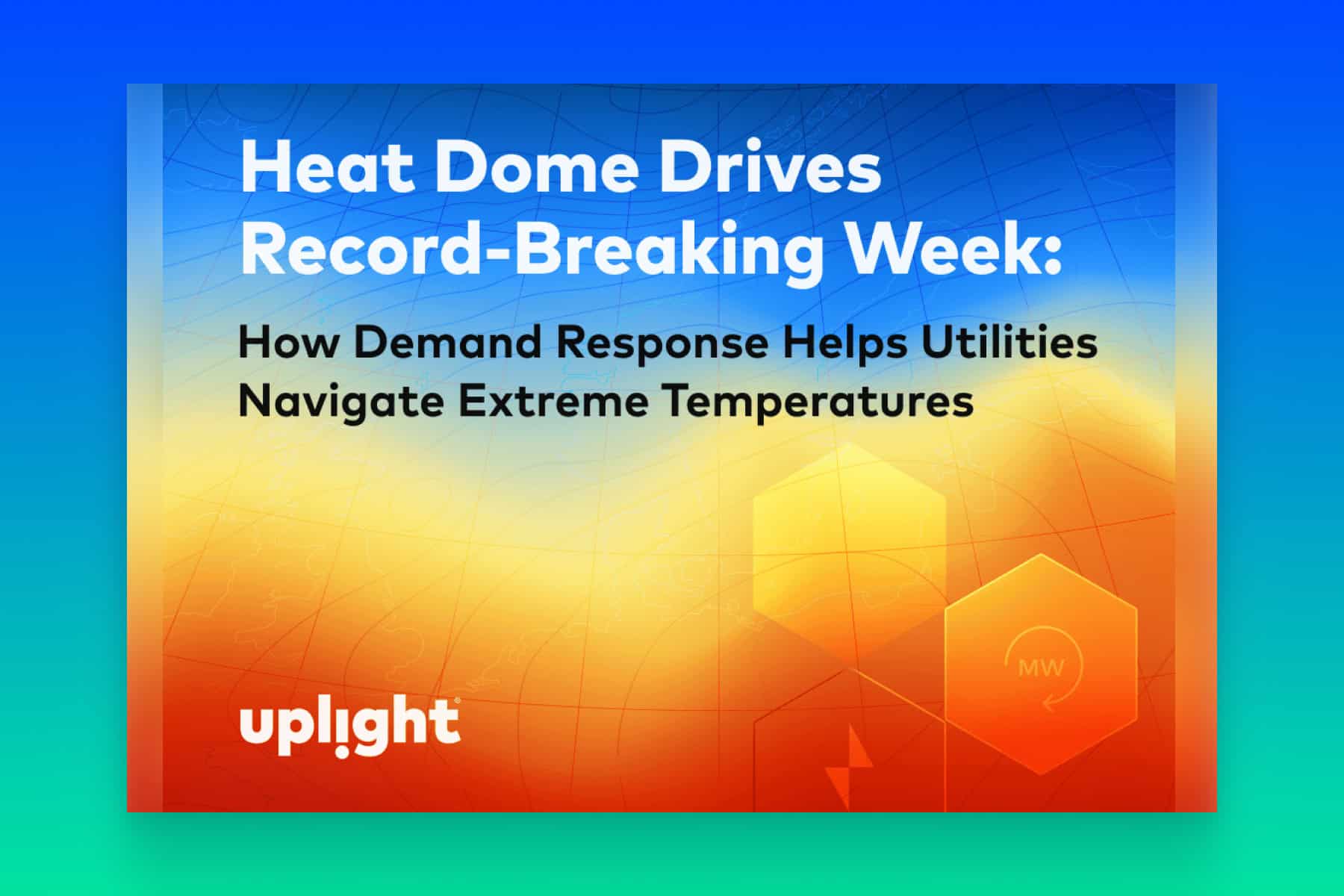 Heat Dome Drives Record-Breaking Week:

How Demand Response Helps Utilities Navigate Extreme Temperatures

MW

uplight